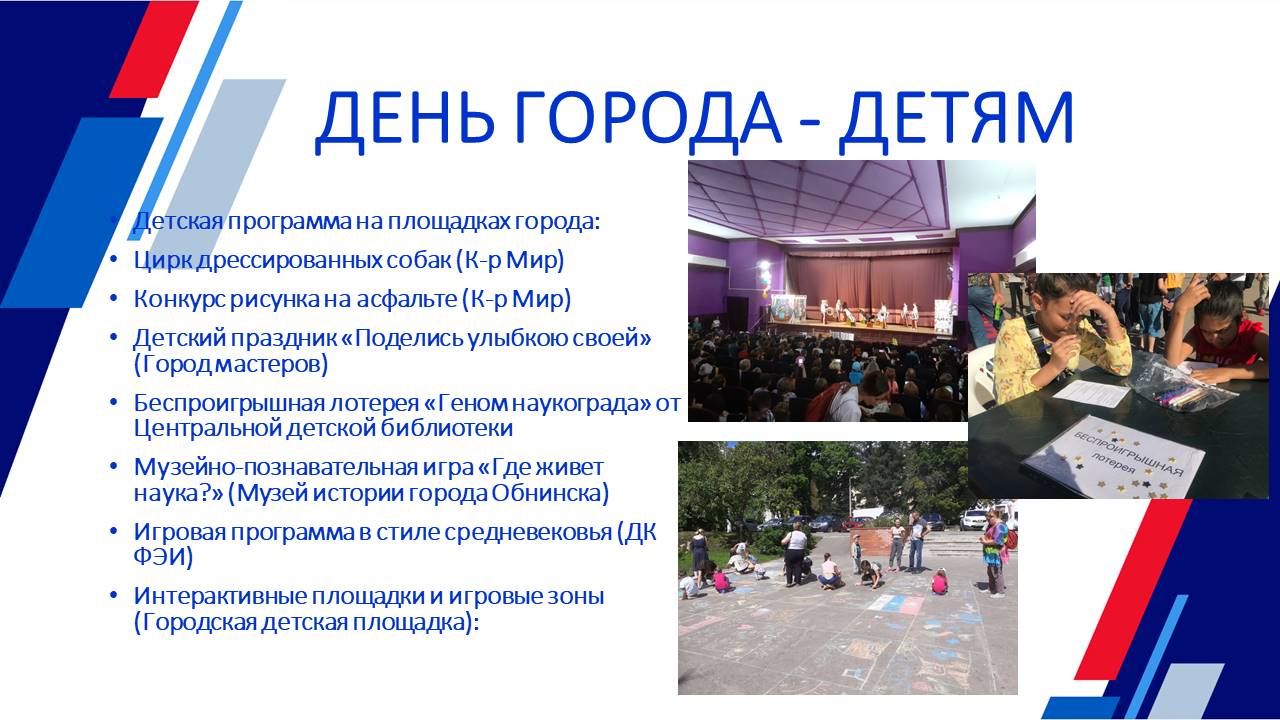 ДЕНЬ ГОРОДА - ДЕТЯМ

• Детская программа на площадках города:
• Цирк дрессированных собак (К-р Мир)
• Конкурс рисунка на асфальте (К-р Мир)
• Детский праздник «Поделись улыбкою своей» (Город мастеров)
• Беспроигрышная лотерея «Геном наукограда» от Центральной детской библиотеки
• Музейно-познавательная игра «Где живет наука?» (Музей истории города Обнинска)
• Игровая программа в стиле средневековья (ДК ФЭИ)
• Интерактивные площадки и игровые зоны (Городская детская площадка):

БЕСПРОИГРЫШНАЯ лотерея